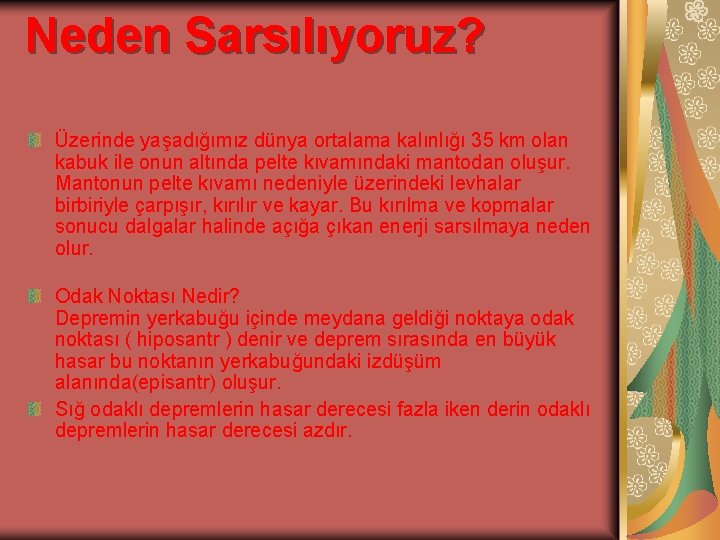 Neden Sarsılıyoruz?

Üzerinde yaşadığımız dünya ortalama kalınlığı 35 km olan kabuk ile onun altında pelte kıvamındaki mantodan oluşur. Mantonun pelte kıvamı nedeniyle üzerindeki levhalar birbiriyle çarpışır, kırılır ve kayar. Bu kırılma ve kopmalar sonucu dalgalar halinde açığa çıkan enerji sarsılmaya neden olur.

Odak Noktası Nedir?
Depremin yerkabuğu içinde meydana geldiği noktaya odak noktası ( hiposantr ) denir ve deprem sırasında en büyük hasar bu noktanın yerkabuğundaki izdüşüm alanında(episantr) oluşur.

Sığ odaklı depremlerin hasar derecesi fazla iken derin odaklı depremlerin hasar derecesi azdır.